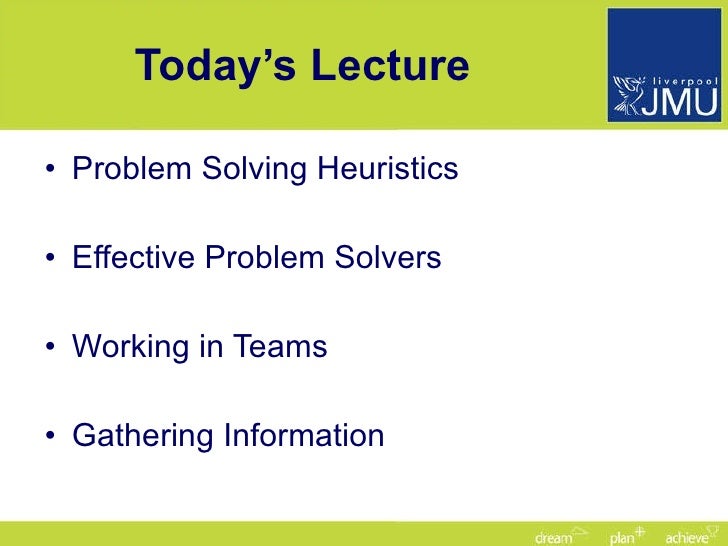 Today's Lecture

liverpool JMU

• Problem Solving Heuristics

• Effective Problem Solvers

• Working in Teams

• Gathering Information

dream plan achieve